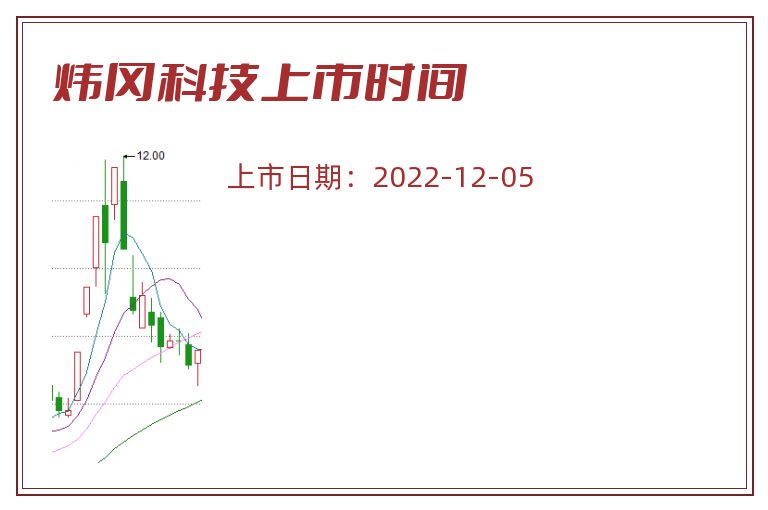 炜冈科技上市时间

12.00

上市日期：2022-12-05